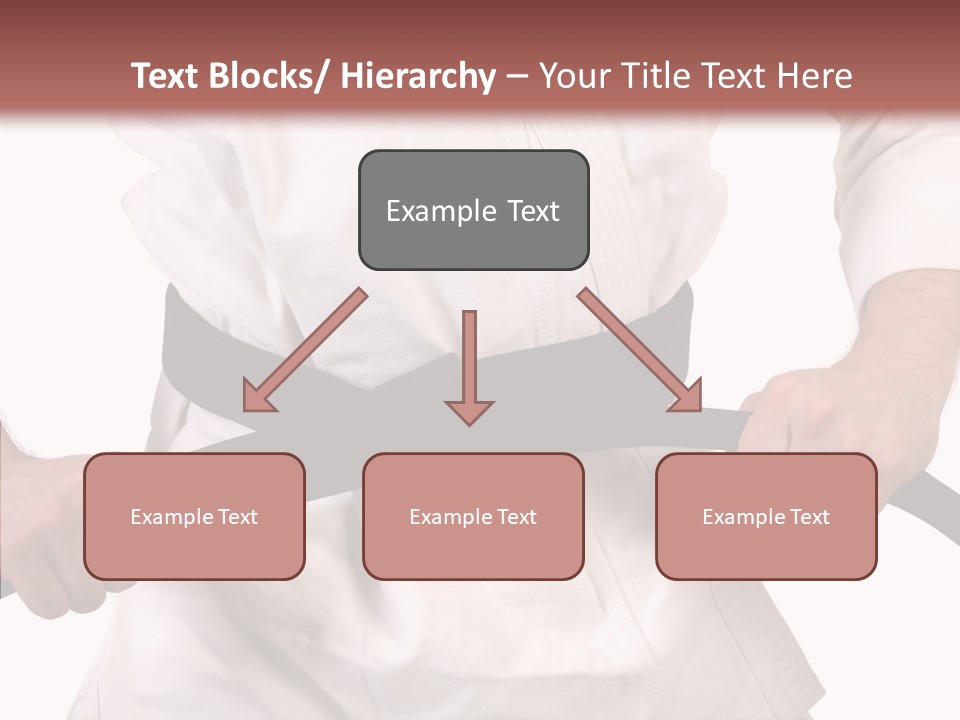 Text Blocks/ Hierarchy – Your Title Text Here

Example Text

Example Text

Example Text

Example Text